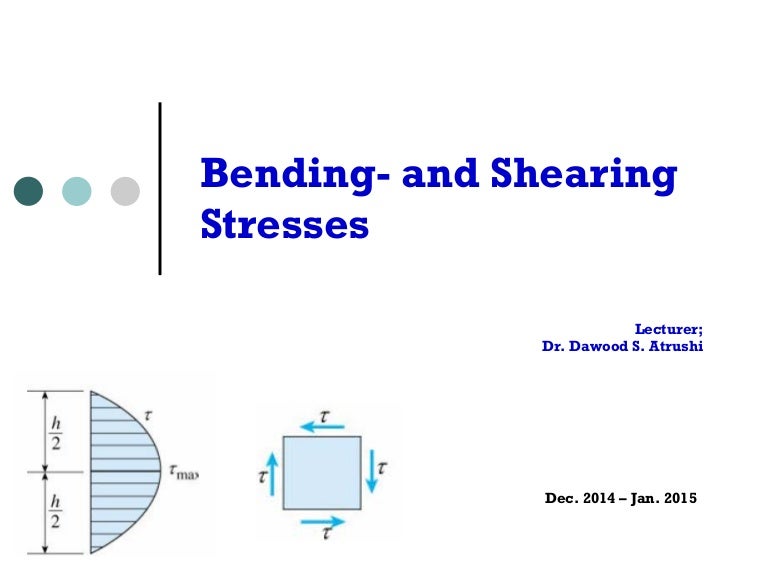 Bending- and Shearing Stresses

Lecturer;
Dr. Dawood S. Atrushi

$\frac{h}{2}$
$\frac{h}{2}$
$\tau$
$\tau_{max}$

$\tau$
$\tau$
$\tau$
$\tau$

Dec. 2014 – Jan. 2015